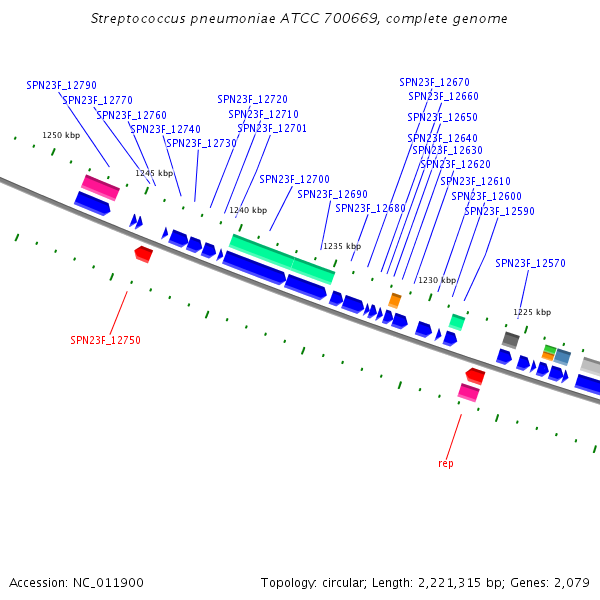 Streptococcus pneumoniae ATCC 700669, complete genome

SPN23F_12790
SPN23F_12770
SPN23F_12760
SPN23F_12740
SPN23F_12730
SPN23F_12720
SPN23F_12710
SPN23F_12701
SPN23F_12700
SPN23F_12690
SPN23F_12680
SPN23F_12670
SPN23F_12660
SPN23F_12650
SPN23F_12640
SPN23F_12630
SPN23F_12620
SPN23F_12610
SPN23F_12600
SPN23F_12590
SPN23F_12570

1250 kbp
1245 kbp
1240 kbp
1235 kbp
1230 kbp
1225 kbp

SPN23F_12750
rep

Accession: NC_011900
Topology: circular; Length: 2,221,315 bp; Genes: 2,079